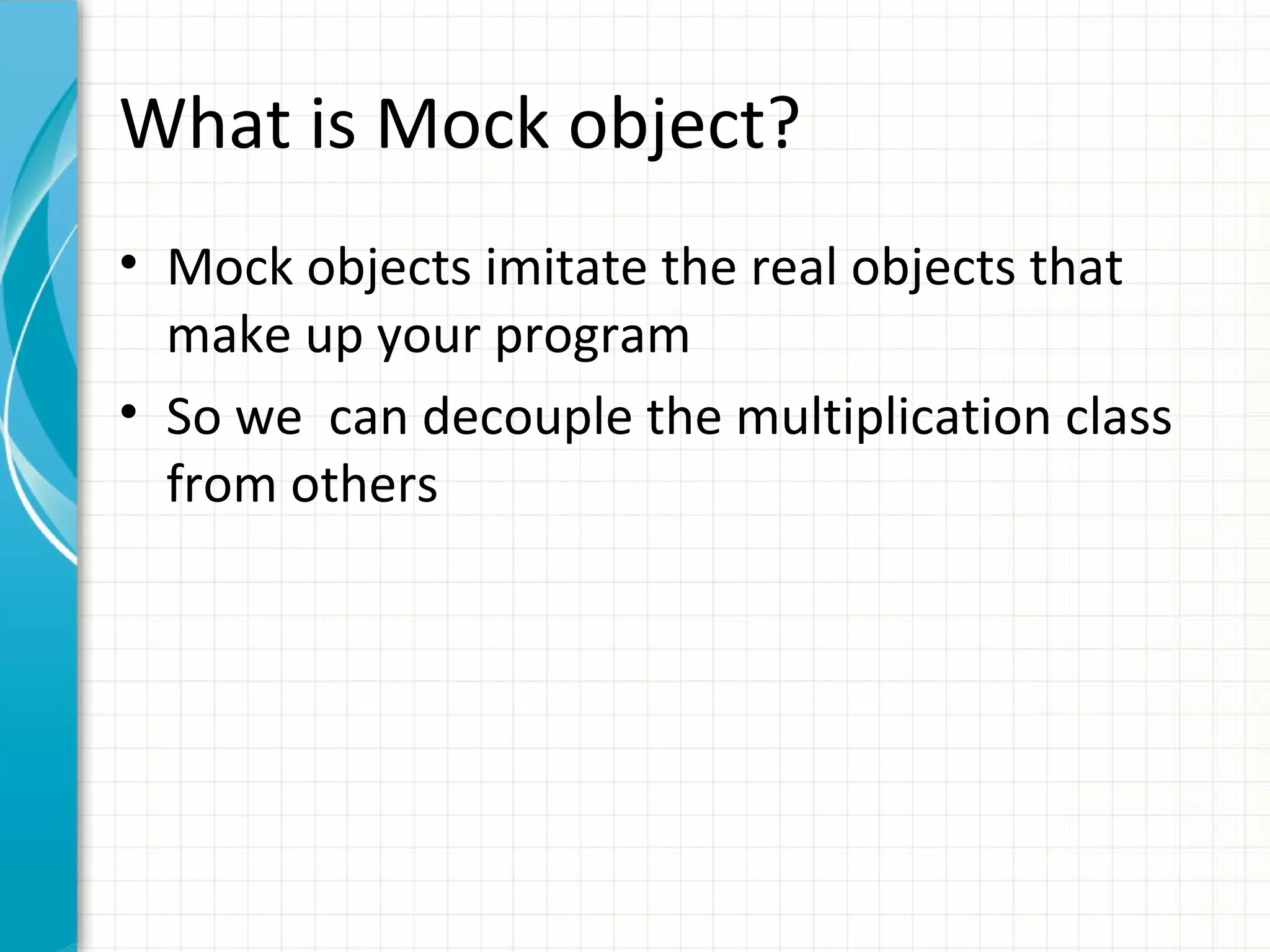 What is Mock object?

• Mock objects imitate the real objects that make up your program

• So we  can decouple the multiplication class from others